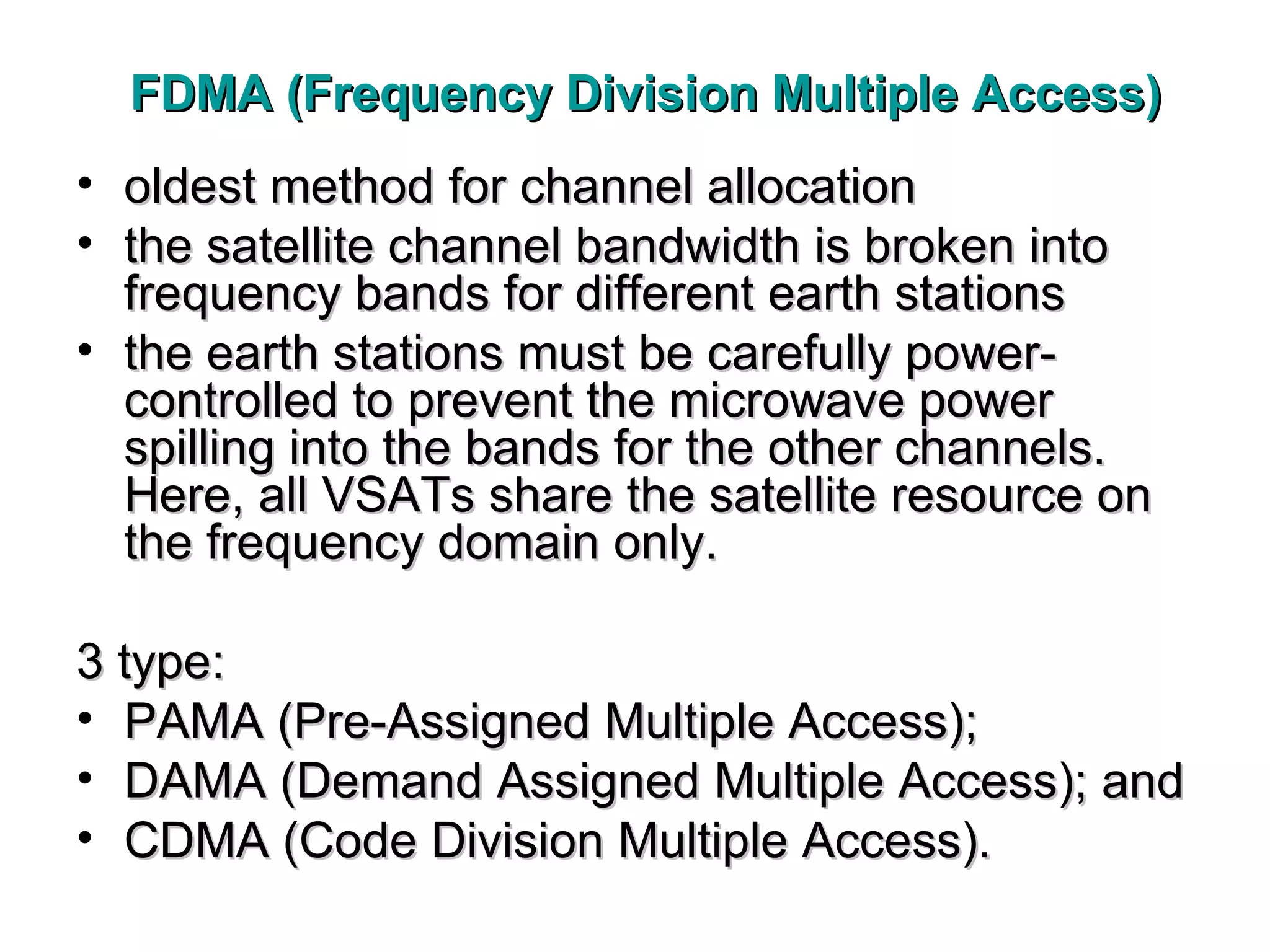 FDMA (Frequency Division Multiple Access)

• oldest method for channel allocation
• the satellite channel bandwidth is broken into frequency bands for different earth stations
• the earth stations must be carefully power-controlled to prevent the microwave power spilling into the bands for the other channels. Here, all VSATs share the satellite resource on the frequency domain only.

3 type:
• PAMA (Pre-Assigned Multiple Access);
• DAMA (Demand Assigned Multiple Access); and
• CDMA (Code Division Multiple Access).